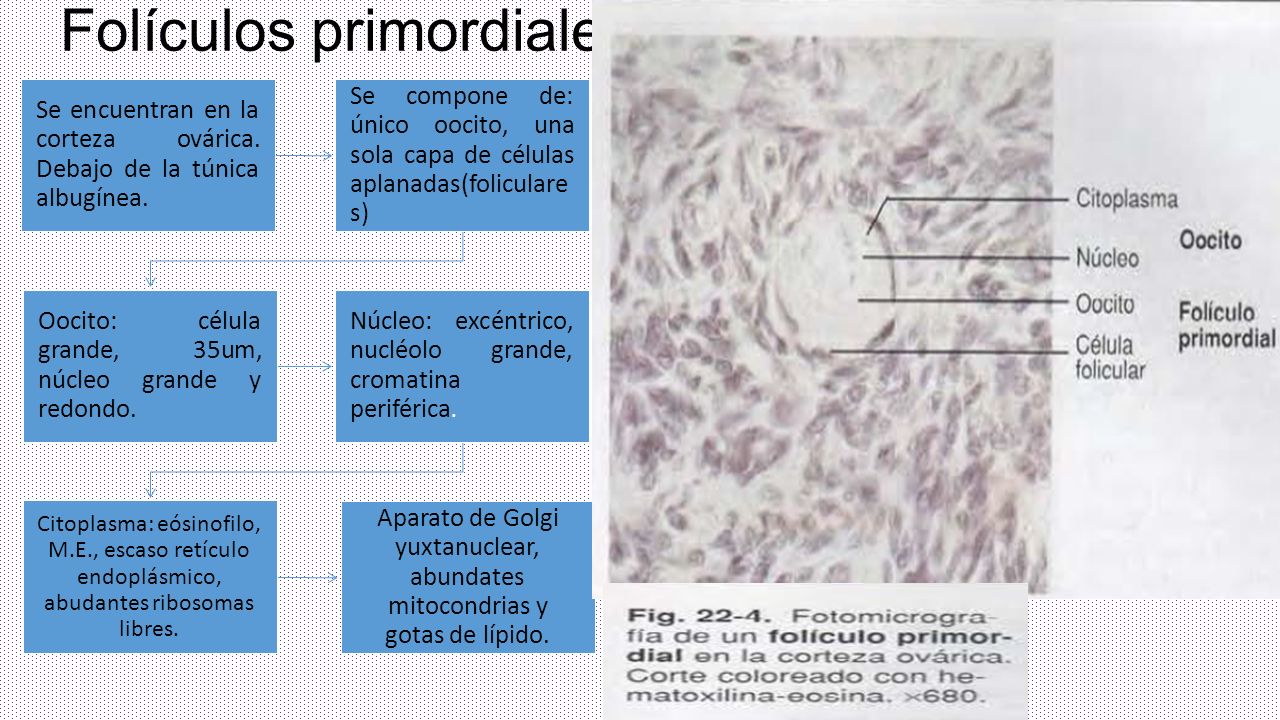 Folículos primordiale

Se encuentran en la corteza ovárica. Debajo de la túnica albugínea.

Se compone de: único oocito, una sola capa de células aplanadas(foliculares)

Oocito: célula grande, 35um, núcleo grande y redondo.

Núcleo: excéntrico, nucléolo grande, cromatina periférica.

Citoplasma: eósinofilo, M.E., escaso retículo endoplásmico, abudantes ribosomas libres.

Aparato de Golgi yuxtanuclear, abundates mitocondrias y gotas de lípido.

Citoplasma
Núcleo
Oocito
Célula folicular
Oocito
Folículo primordial

Fig. 22-4. Fotomicrografía de un folículo primordial en la corteza ovárica. Corte coloreado con hematoxilina-eosina. ×680.